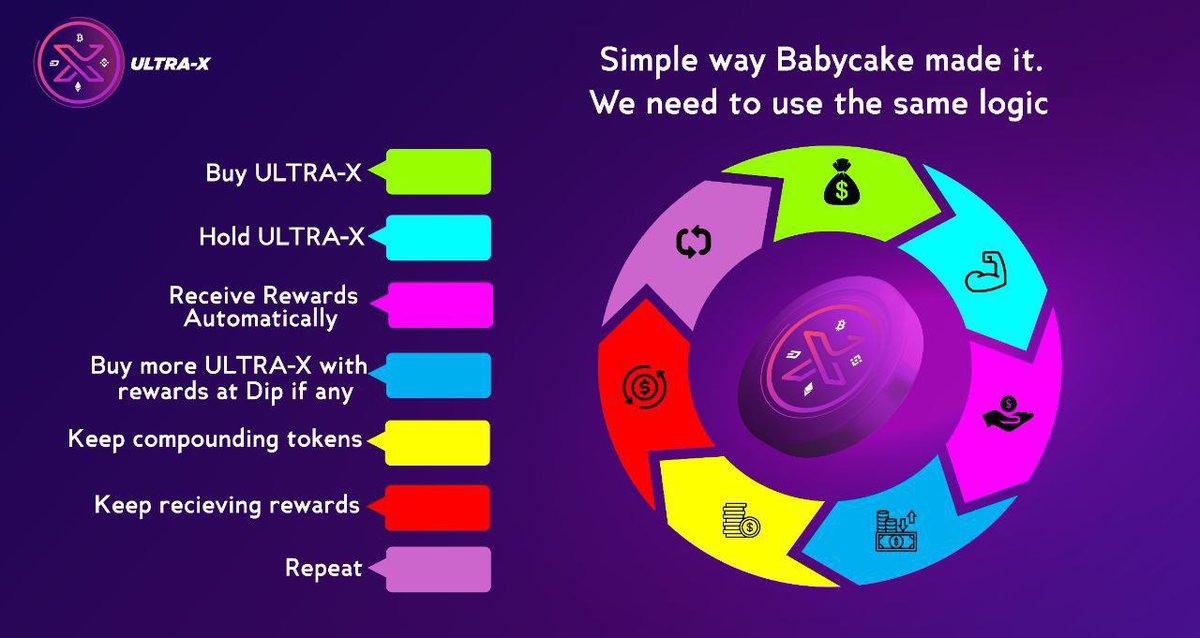 ULTRA-X

Simple way Babycake made it. We need to use the same logic

Buy ULTRA-X

Hold ULTRA-X

Receive Rewards Automatically

Buy more ULTRA-X with rewards at Dip if any

Keep compounding tokens

Keep recieving rewards

Repeat